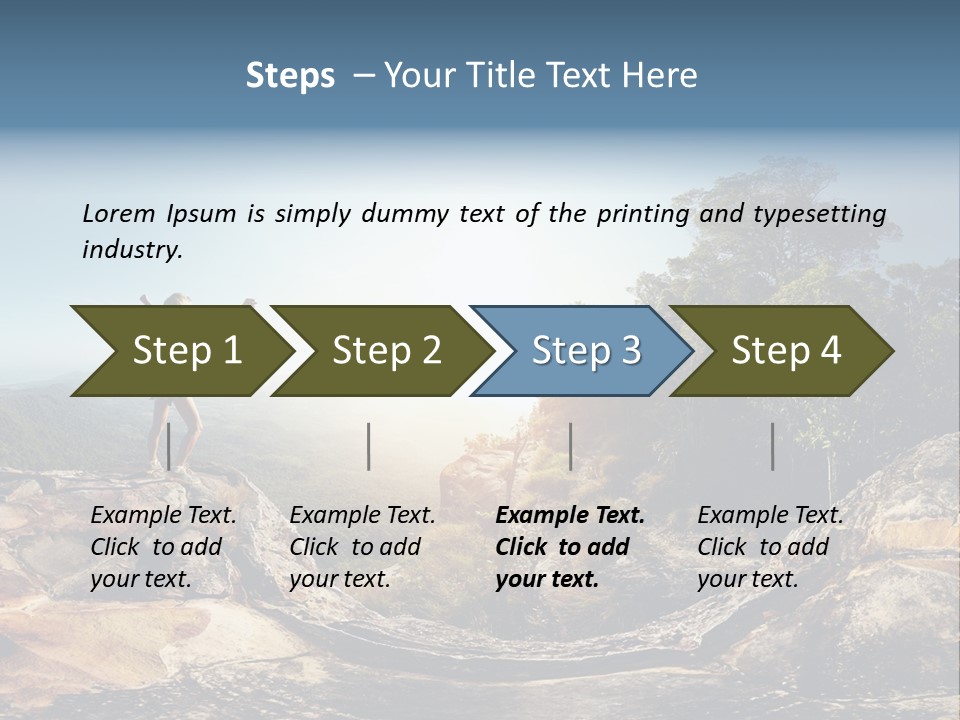 Steps – Your Title Text Here

Lorem Ipsum is simply dummy text of the printing and typesetting industry.

Step 1

Step 2

Step 3

Step 4

Example Text. Click to add your text.

Example Text. Click to add your text.

Example Text. Click to add your text.

Example Text. Click to add your text.